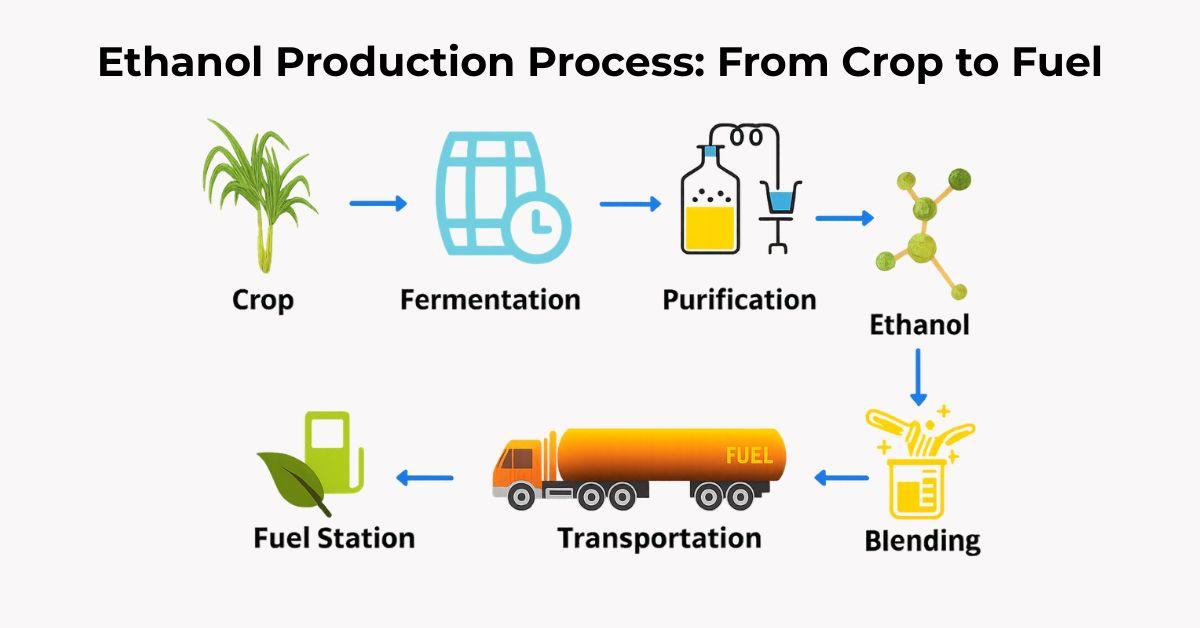 Ethanol Production Process: From Crop to Fuel

Crop

Fermentation

Purification

Ethanol

Blending

FUEL

Transportation

Fuel Station